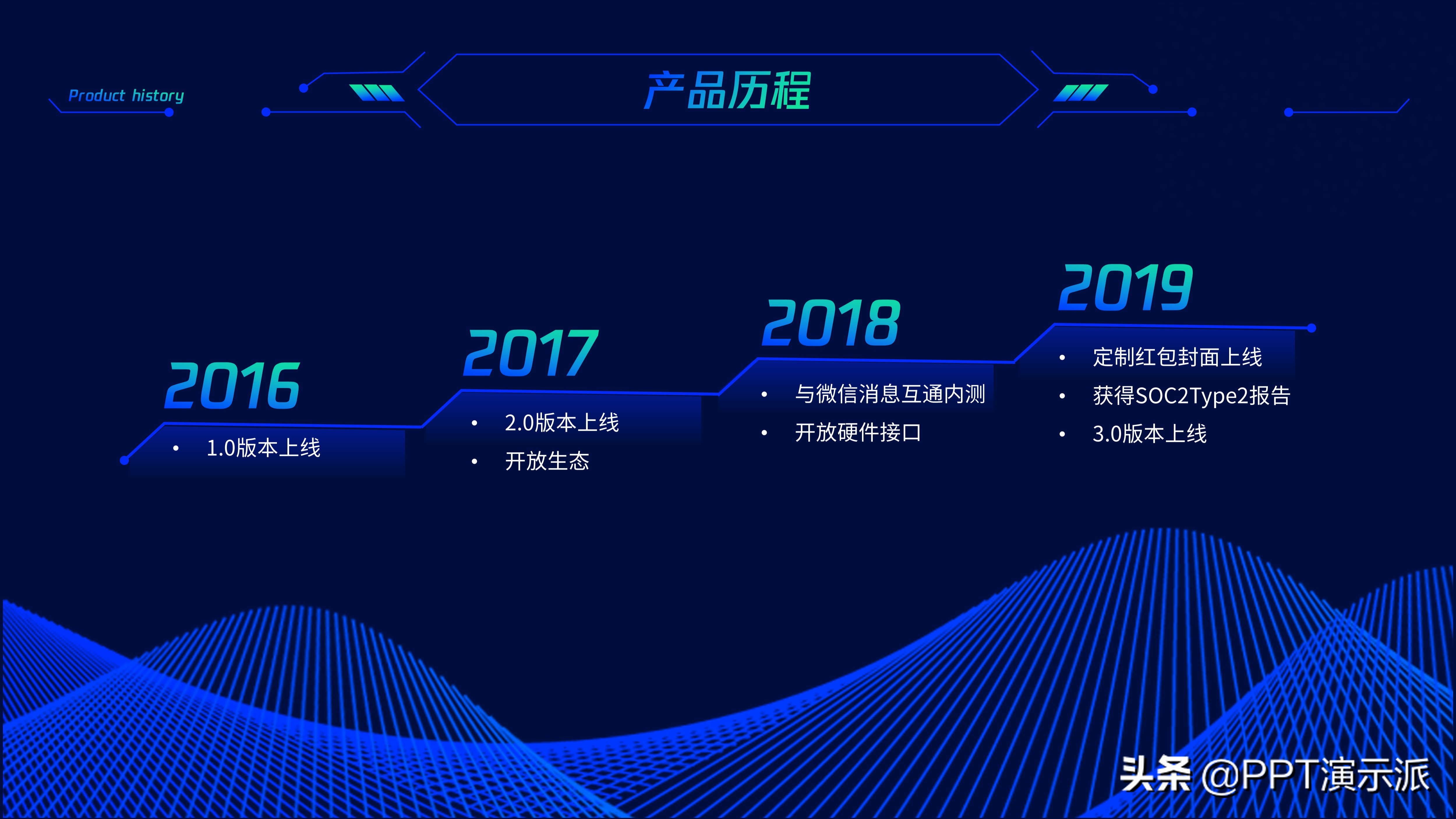 Product history

产品历程

2016
• 1.0版本上线

2017
• 2.0版本上线
• 开放生态

2018
• 与微信消息互通内测
• 开放硬件接口

2019
• 定制红包封面上线
• 获得SOC2Type2报告
• 3.0版本上线

头条 @PPT演示派